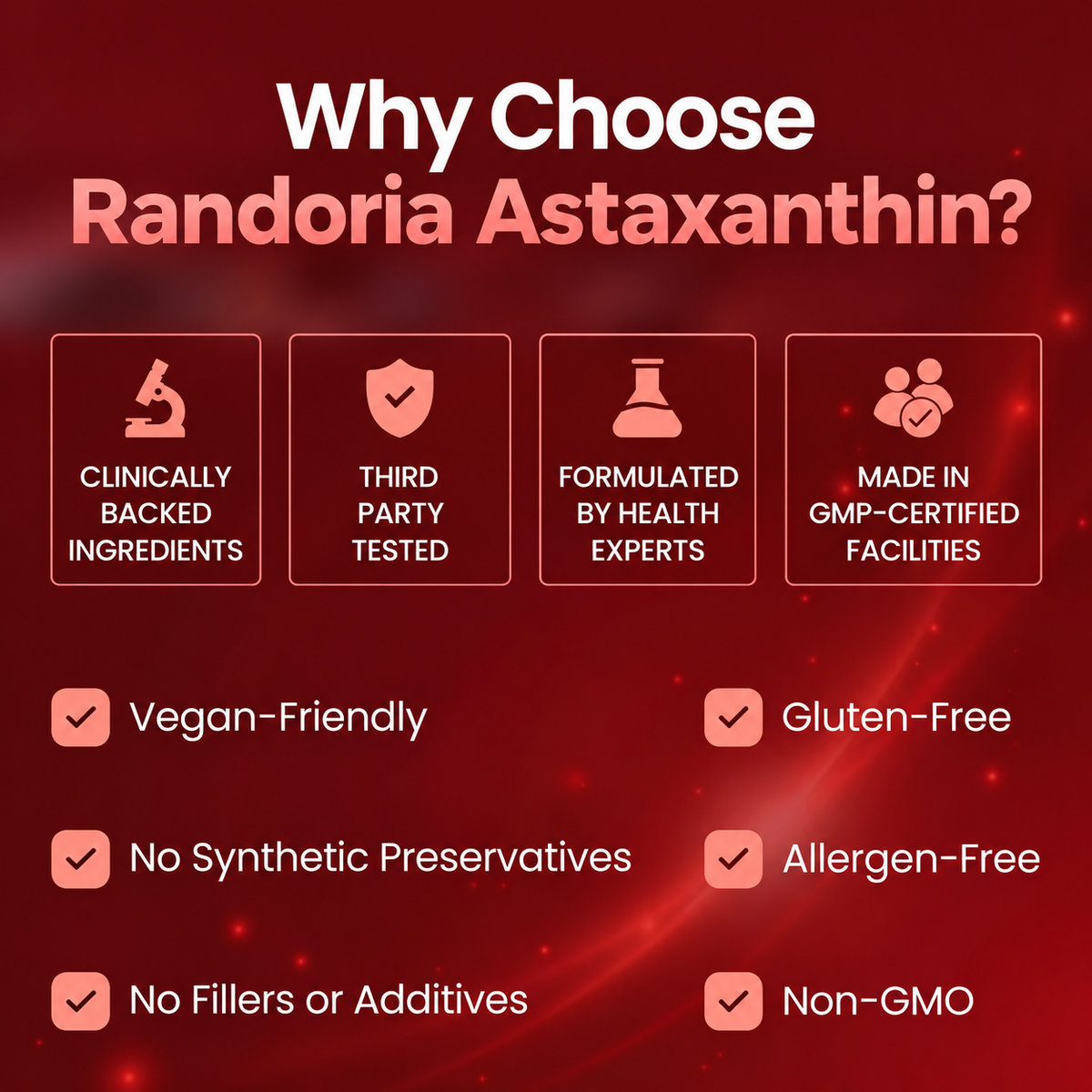 Why Choose Randoria Astaxanthin?

CLINICALLY BACKED INGREDIENTS

THIRD PARTY TESTED

FORMULATED BY HEALTH EXPERTS

MADE IN GMP-CERTIFIED FACILITIES

☑ Vegan-Friendly
☑ No Synthetic Preservatives
☑ No Fillers or Additives

☑ Gluten-Free
☑ Allergen-Free
☑ Non-GMO